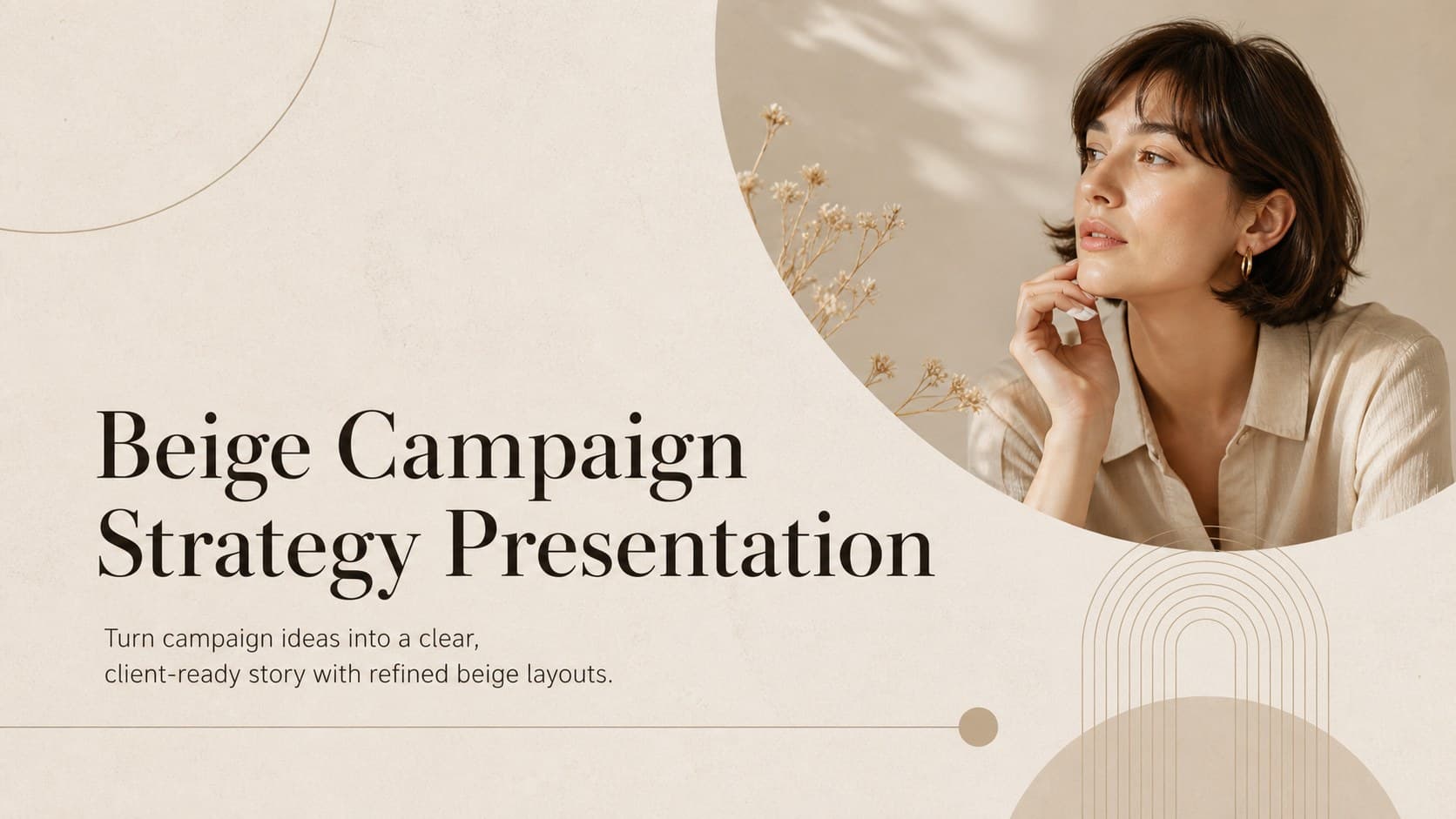 Beige Campaign Strategy Presentation

Turn campaign ideas into a clear, client-ready story with refined beige layouts.